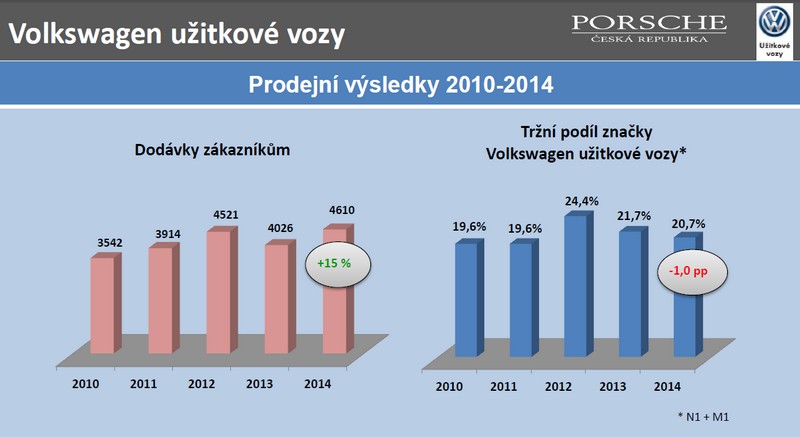 Volkswagen užitkové vozy

PORSCHE
ČESKÁ REPUBLIKA

Užitkové vozy

Prodejní výsledky 2010-2014

Dodávky zákazníkům

3542
3914
4521
4026
4610

+15 %

2010
2011
2012
2013
2014

Tržní podíl značky
Volkswagen užitkové vozy*

19,6%
19,6%
24,4%
21,7%
20,7%

-1,0 pp

2010
2011
2012
2013
2014

* N1 + M1